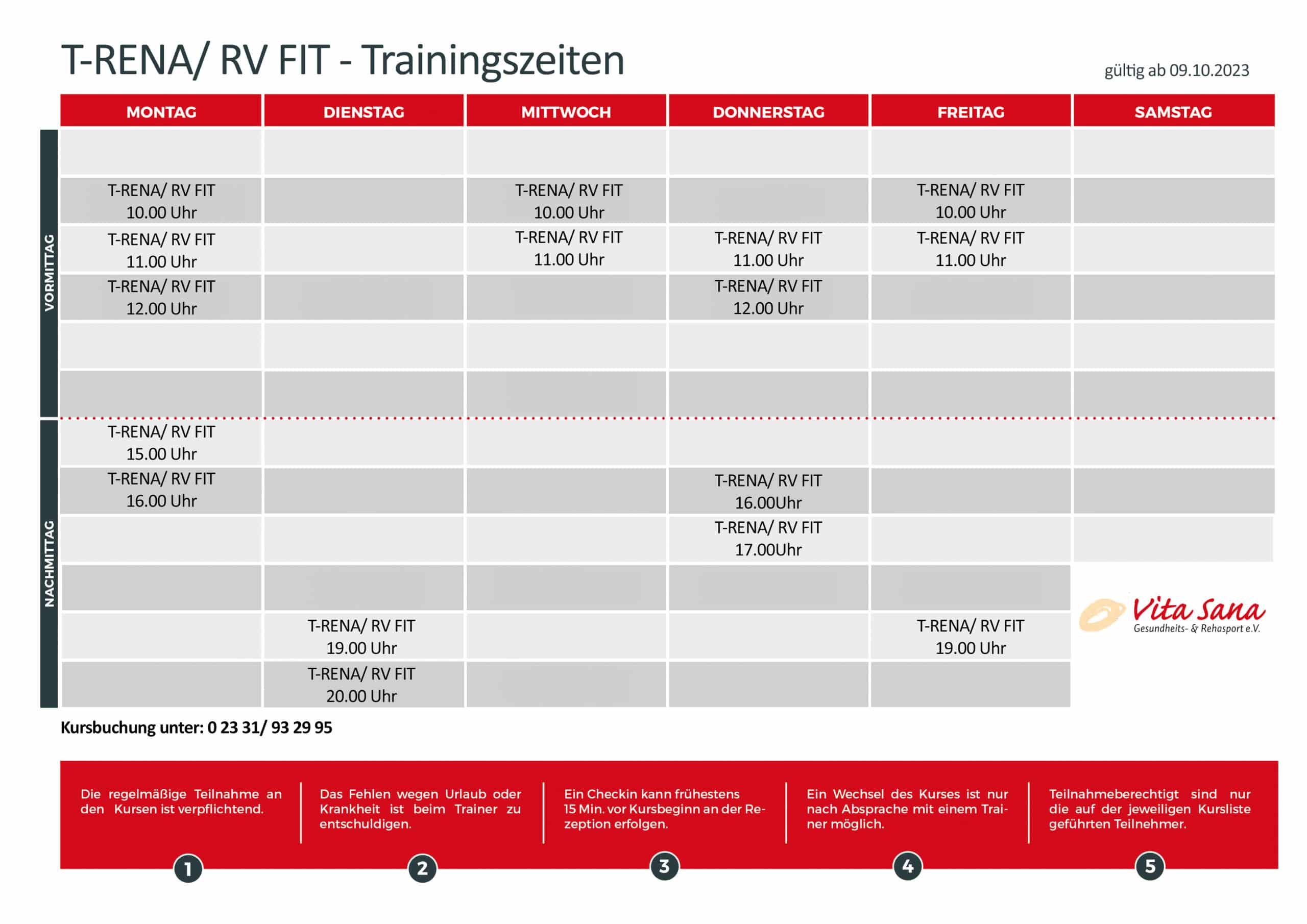 T-RENA/ RV FIT - Trainingszeiten

gültig ab 09.10.2023

| | MONTAG | DIENSTAG | MITTWOCH | DONNERSTAG | FREITAG | SAMSTAG |
|---|---|---|---|---|---|---|
| VORMITTAG | | | | | | |
| | T-RENA/ RV FIT 10.00 Uhr | | T-RENA/ RV FIT 10.00 Uhr | | T-RENA/ RV FIT 10.00 Uhr | |
| | T-RENA/ RV FIT 11.00 Uhr | | T-RENA/ RV FIT 11.00 Uhr | T-RENA/ RV FIT 11.00 Uhr | T-RENA/ RV FIT 11.00 Uhr | |
| | T-RENA/ RV FIT 12.00 Uhr | | | T-RENA/ RV FIT 12.00 Uhr | | |
| | | | | | | |
| | | | | | | |
| NACHMITTAG | T-RENA/ RV FIT 15.00 Uhr | | | | | |
| | T-RENA/ RV FIT 16.00 Uhr | | | T-RENA/ RV FIT 16.00Uhr | | |
| | | | | T-RENA/ RV FIT 17.00Uhr | | |
| | | | | | | |
| | | T-RENA/ RV FIT 19.00 Uhr | | | T-RENA/ RV FIT 19.00 Uhr | |
| | | T-RENA/ RV FIT 20.00 Uhr | | | | |

Vita Sana
Gesundheits- & Rehasport e.V.

Kursbuchung unter: 0 23 31/ 93 29 95

Die regelmäßige Teilnahme an den Kursen ist verpflichtend.
1

Das Fehlen wegen Urlaub oder Krankheit ist beim Trainer zu entschuldigen.
2

Ein Checkin kann frühestens 15 Min. vor Kursbeginn an der Rezeption erfolgen.
3

Ein Wechsel des Kurses ist nur nach Absprache mit einem Trainer möglich.
4

Teilnahmeberechtigt sind nur die auf der jeweiligen Kursliste geführten Teilnehmer.
5